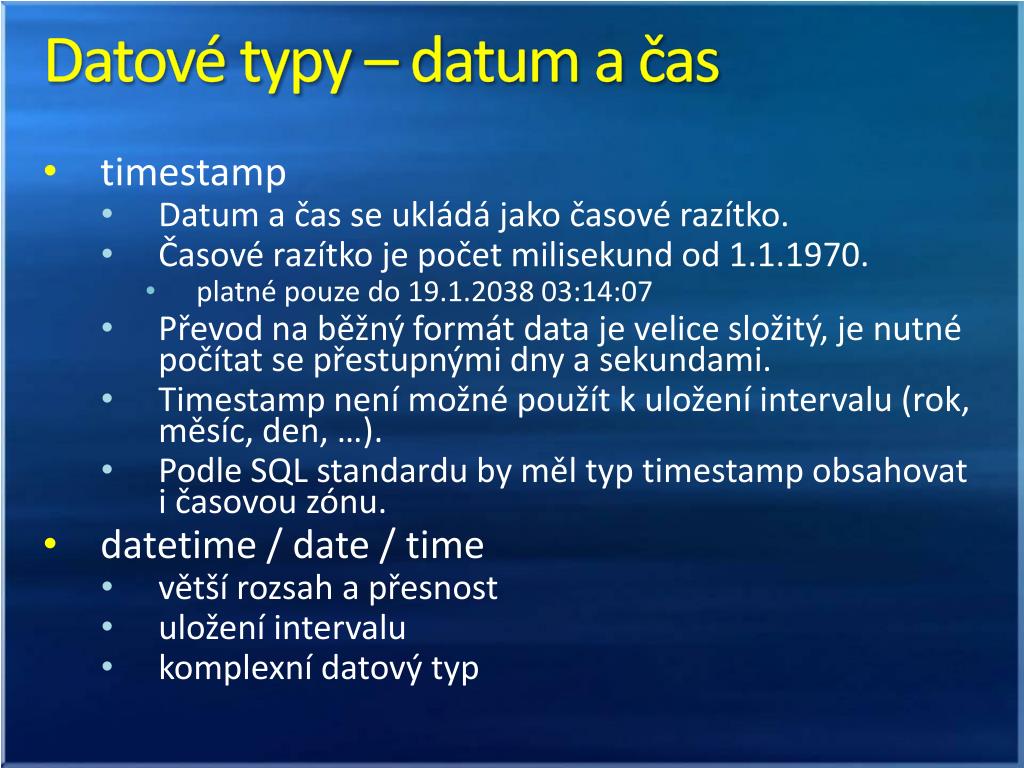 Datové typy – datum a čas

• timestamp
  • Datum a čas se ukládá jako časové razítko.
  • Časové razítko je počet milisekund od 1.1.1970.
    • platné pouze do 19.1.2038 03:14:07
  • Převod na běžný formát data je velice složitý, je nutné počítat se přestupnými dny a sekundami.
  • Timestamp není možné použít k uložení intervalu (rok, měsíc, den, …).
  • Podle SQL standardu by měl typ timestamp obsahovat i časovou zónu.
• datetime / date / time
  • větší rozsah a přesnost
  • uložení intervalu
  • komplexní datový typ